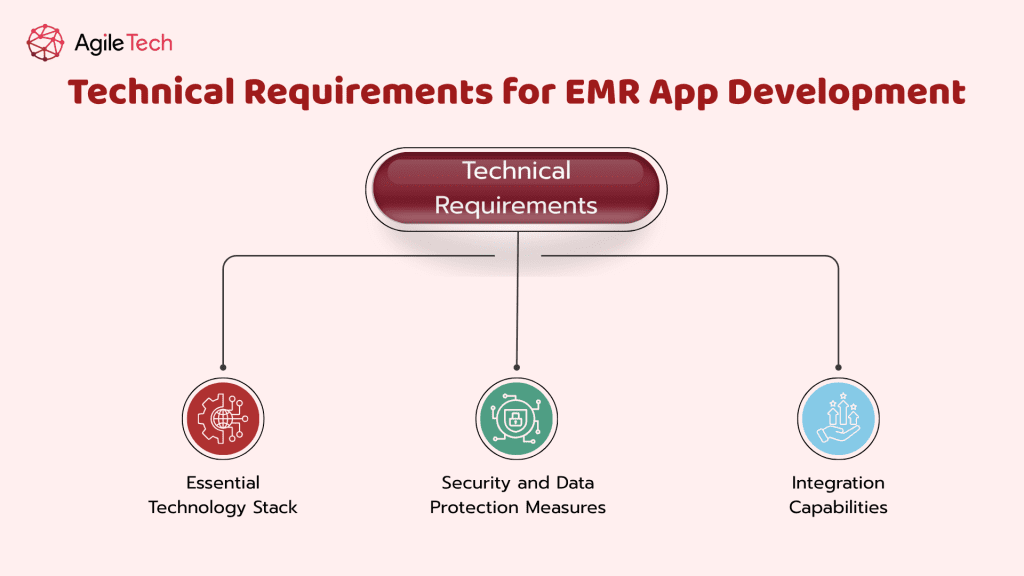 AgileTech

Technical Requirements for EMR App Development

Technical Requirements

Essential Technology Stack

Security and Data Protection Measures

Integration Capabilities